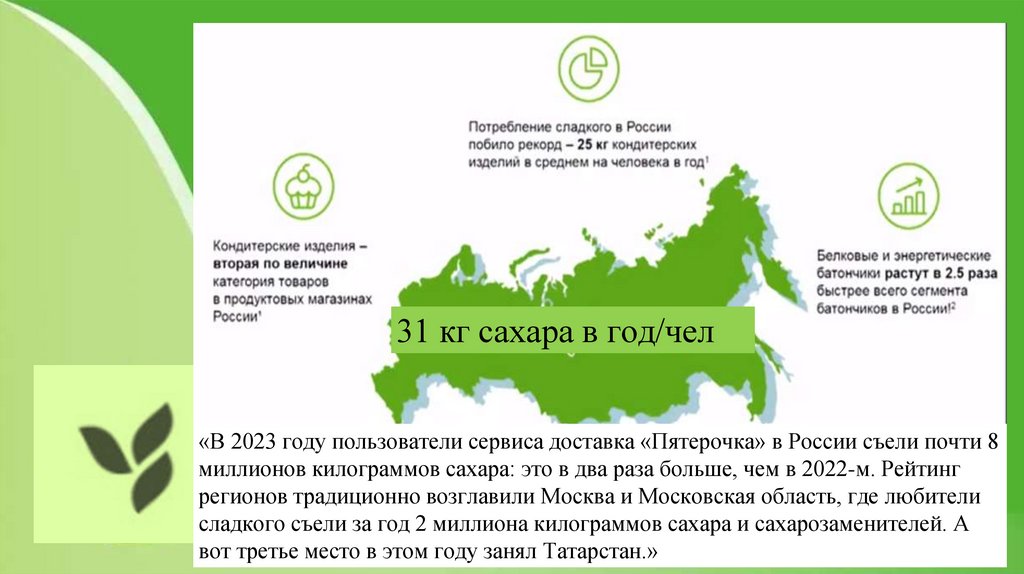 Потребление сладкого в России побило рекорд – 25 кг кондитерских изделий в среднем на человека в год¹

Кондитерские изделия – вторая по величине категория товаров в продуктовых магазинах России¹

Белковые и энергетические батончики растут в 2.5 раза быстрее всего сегмента батончиков в России!²

31 кг сахара в год/чел

«В 2023 году пользователи сервиса доставка «Пятерочка» в России съели почти 8 миллионов килограммов сахара: это в два раза больше, чем в 2022-м. Рейтинг регионов традиционно возглавили Москва и Московская область, где любители сладкого съели за год 2 миллиона килограммов сахара и сахарозаменителей. А вот третье место в этом году занял Татарстан.»